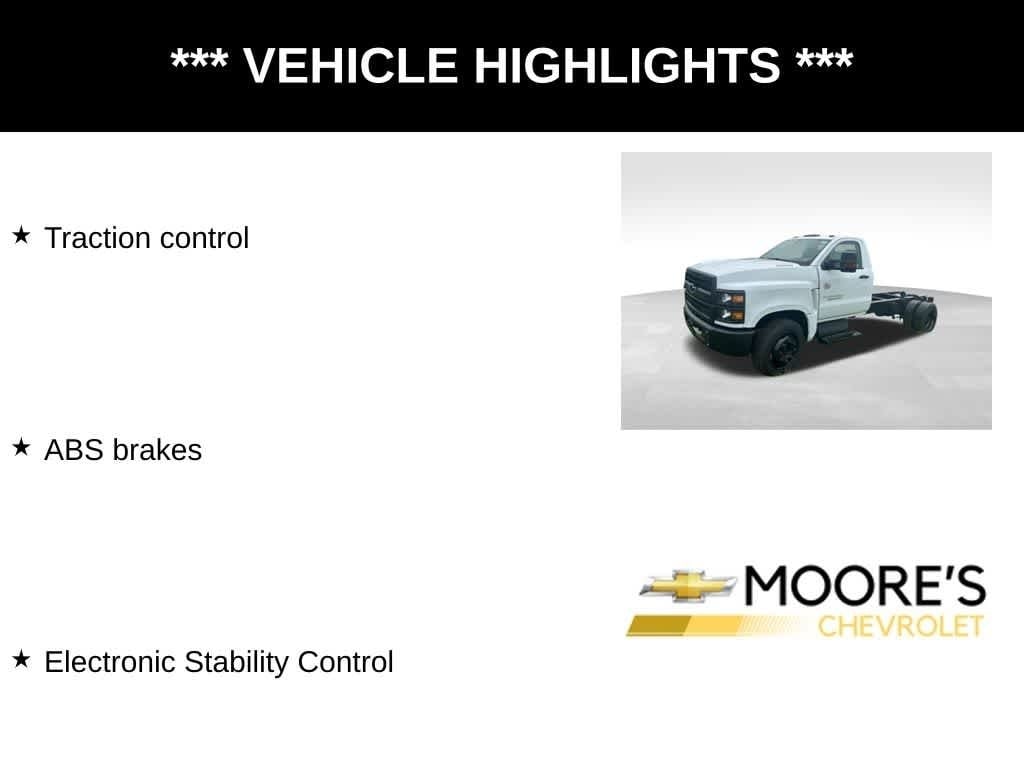 *** VEHICLE HIGHLIGHTS ***

★ Traction control

★ ABS brakes

★ Electronic Stability Control

MOORE'S
CHEVROLET